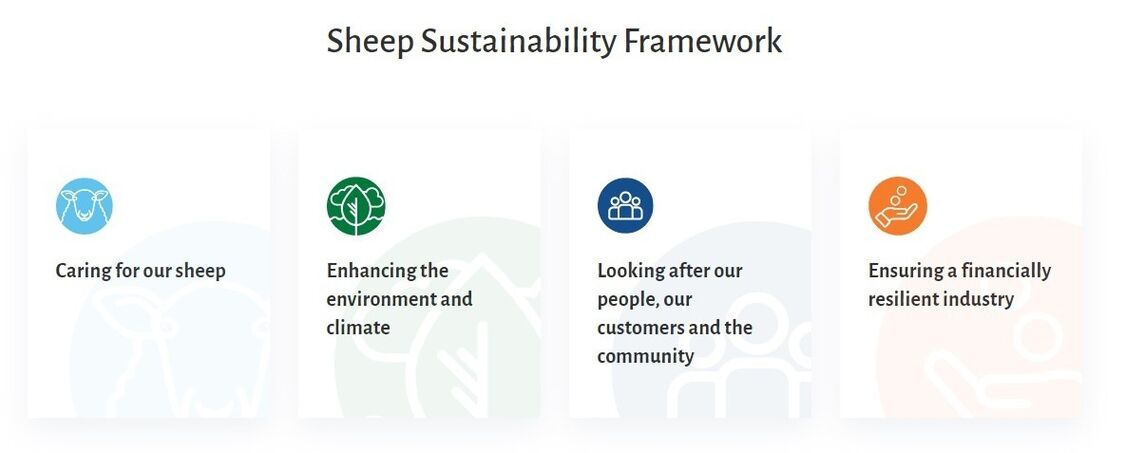 Sheep Sustainability Framework

Caring for our sheep

Enhancing the environment and climate

Looking after our people, our customers and the community

Ensuring a financially resilient industry